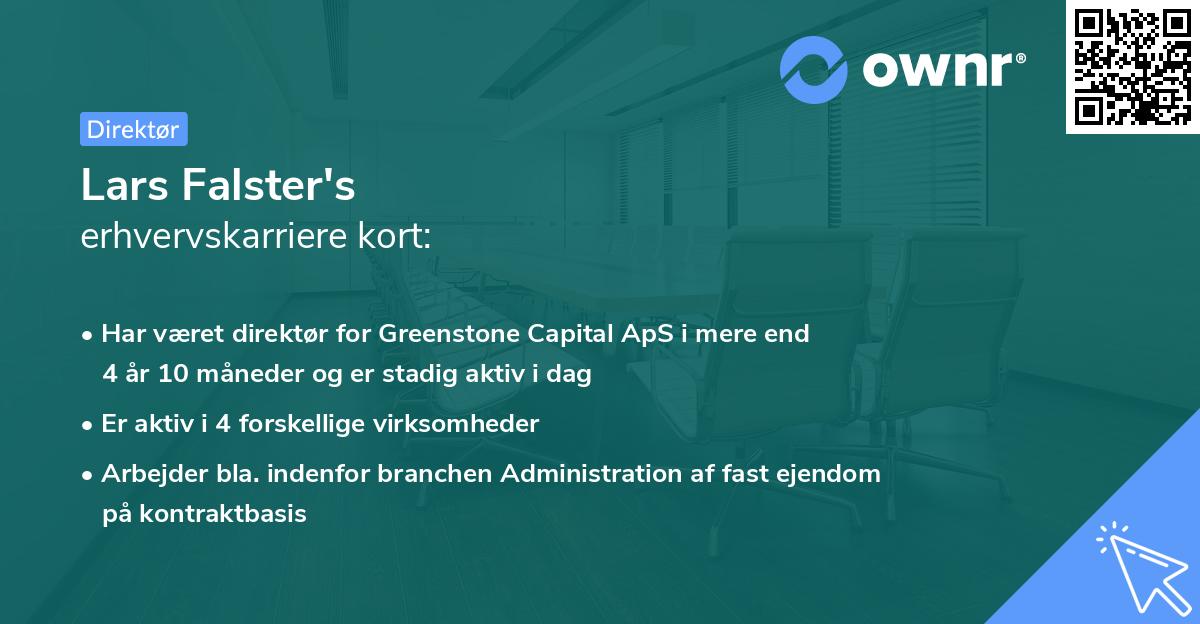 ownr®

Direktør

Lars Falster's
erhvervskarriere kort:

• Har været direktør for Greenstone Capital ApS i mere end 4 år 10 måneder og er stadig aktiv i dag
• Er aktiv i 4 forskellige virksomheder
• Arbejder bla. indenfor branchen Administration af fast ejendom på kontraktbasis